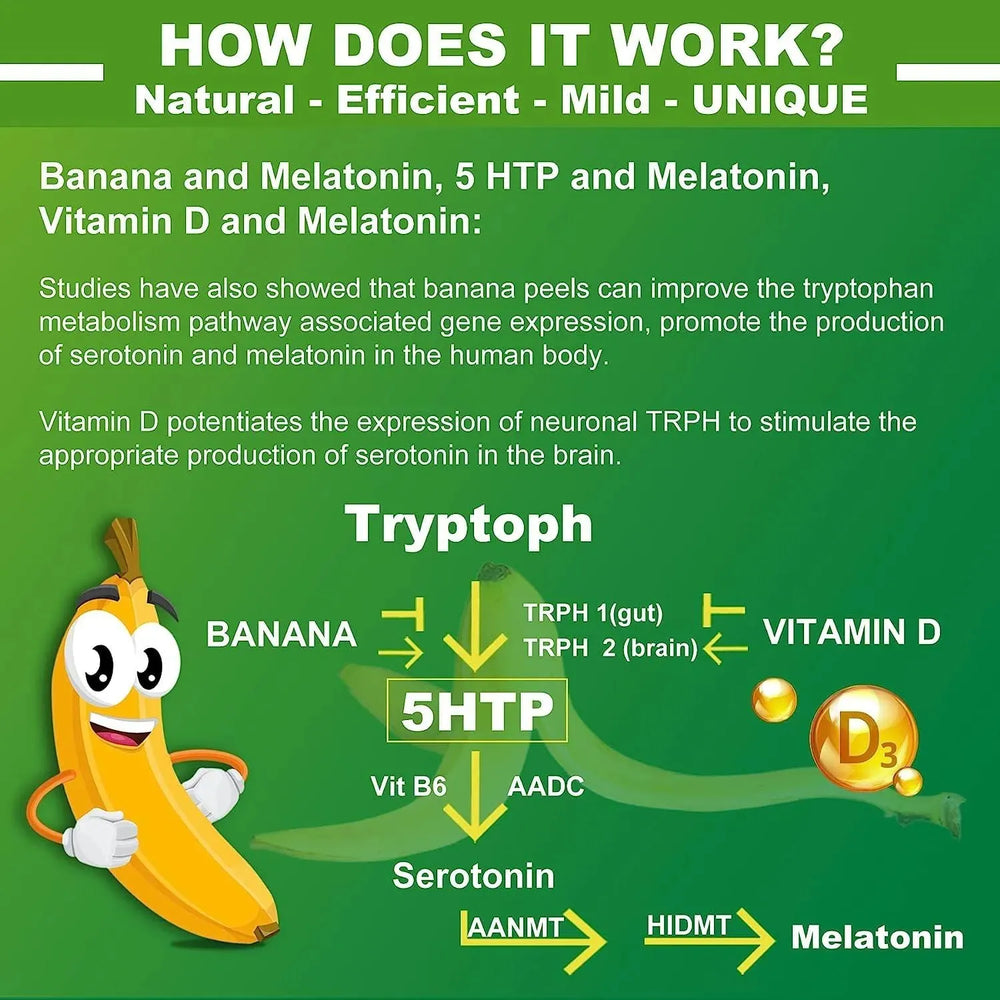 HOW DOES IT WORK?
Natural - Efficient - Mild - UNIQUE

Banana and Melatonin, 5 HTP and Melatonin, Vitamin D and Melatonin:

Studies have also showed that banana peels can improve the tryptophan metabolism pathway associated gene expression, promote the production of serotonin and melatonin in the human body.

Vitamin D potentiates the expression of neuronal TRPH to stimulate the appropriate production of serotonin in the brain.

Tryptoph

BANANA

TRPH 1(gut)
TRPH 2 (brain)

VITAMIN D

5HTP

$D_3$

Vit B6
AADC

Serotonin

AANMT
HIDMT
Melatonin